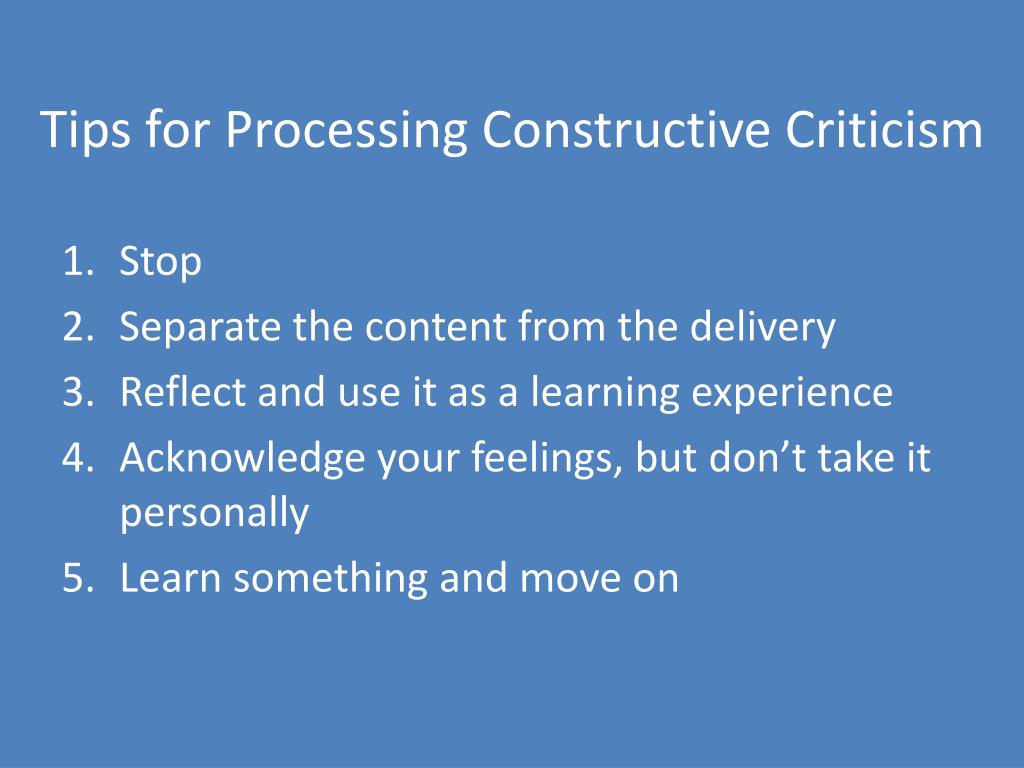 Tips for Processing Constructive Criticism

1. Stop
2. Separate the content from the delivery
3. Reflect and use it as a learning experience
4. Acknowledge your feelings, but don’t take it personally
5. Learn something and move on